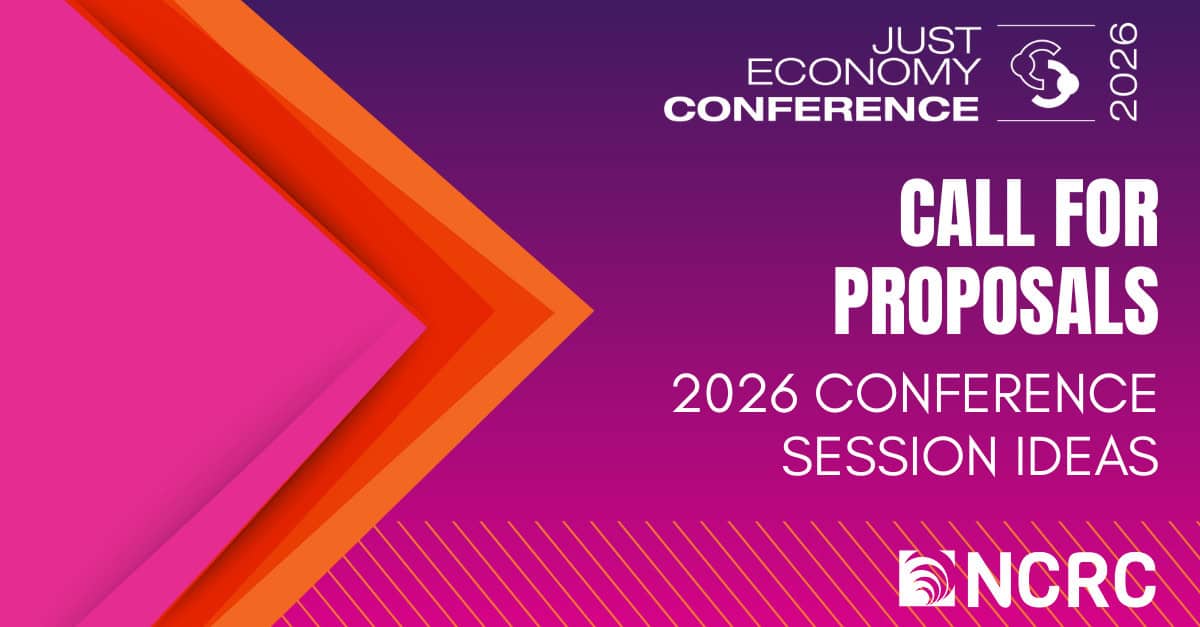 JUST ECONOMY CONFERENCE

2026

CALL FOR PROPOSALS

2026 CONFERENCE SESSION IDEAS

NCRC